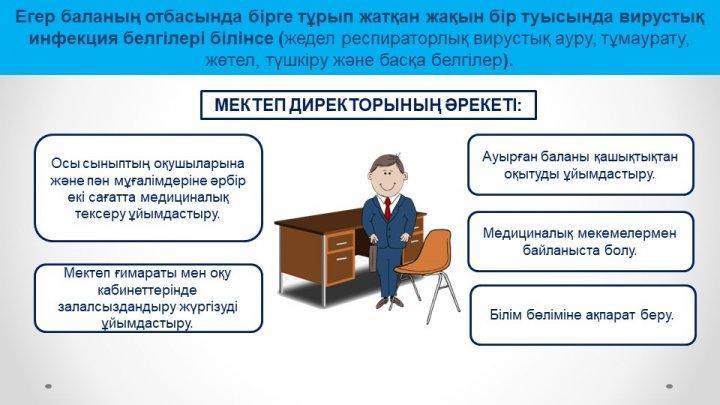 Егер баланың отбасында бірге тұрып жатқан жақын бір туысында вирустық инфекция белгілері білінсе (жедел респираторлық вирустық ауру, тұмаурату, жөтел, түшкіру және басқа белгілер).

МЕКТЕП ДИРЕКТОРЫНЫҢ ӘРЕКЕТІ:

Осы сыныптың оқушыларына және пән мұғалімдеріне әрбір екі сағатта медициналық тексеру ұйымдастыру.

Мектеп ғимараты мен оқу кабинеттерінде залалсыздандыру жүргізуді ұйымдастыру.

Ауырған баланы қашықтықтан оқытуды ұйымдастыру.

Медициналық мекемелермен байланыста болу.

Білім бөліміне ақпарат беру.